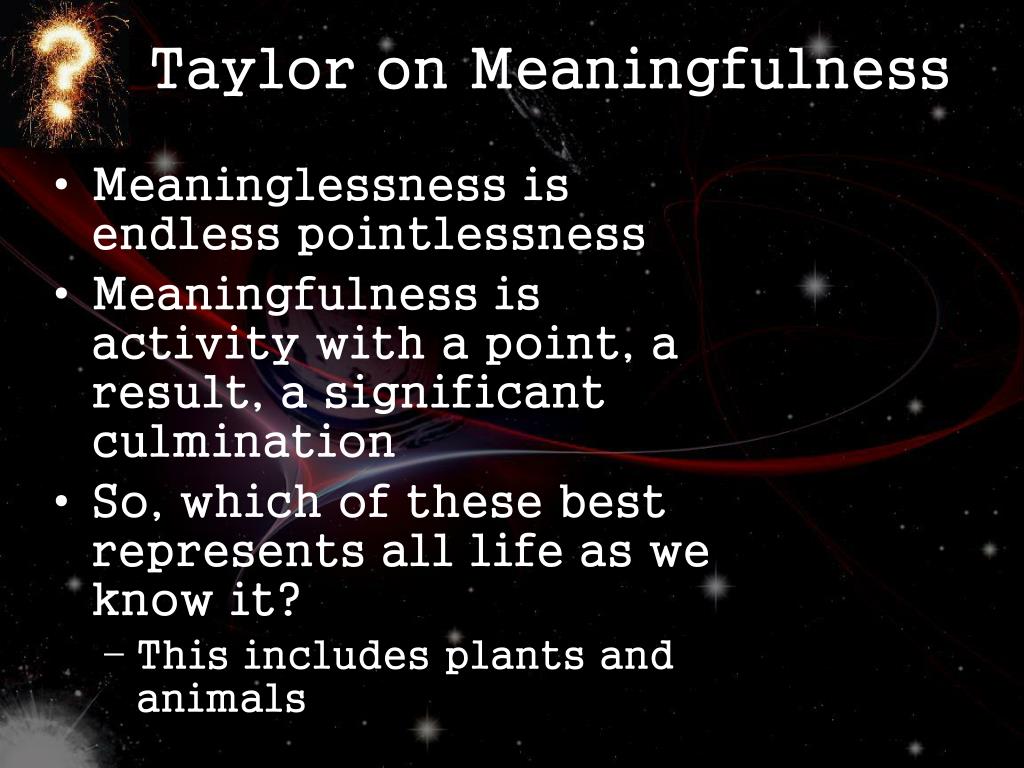 Taylor on Meaningfulness

• Meaninglessness is endless pointlessness
• Meaningfulness is activity with a point, a result, a significant culmination
• So, which of these best represents all life as we know it?
– This includes plants and animals